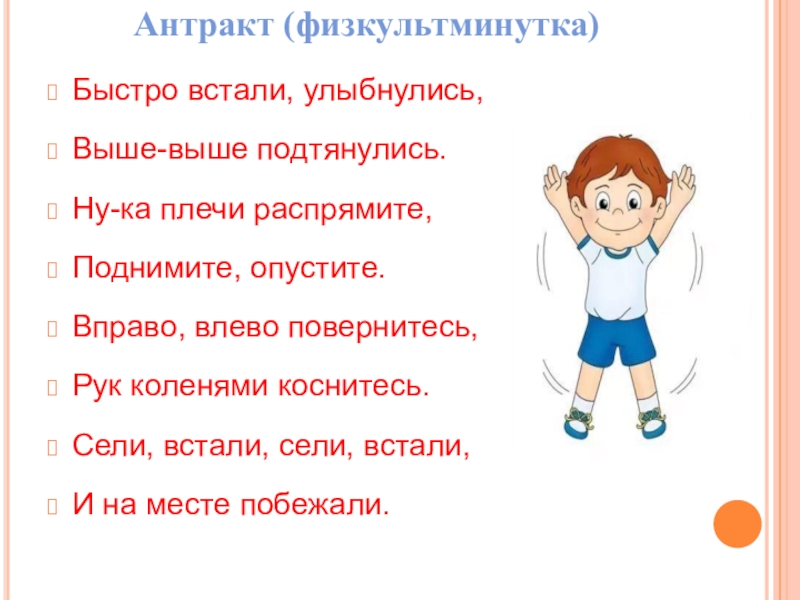 Антракт (физкультминутка)

Быстро встали, улыбнулись,

Выше-выше подтянулись.

Ну-ка плечи распрямите,

Поднимите, опустите.

Вправо, влево повернитесь,

Рук коленями коснитесь.

Сели, встали, сели, встали,

И на месте побежали.